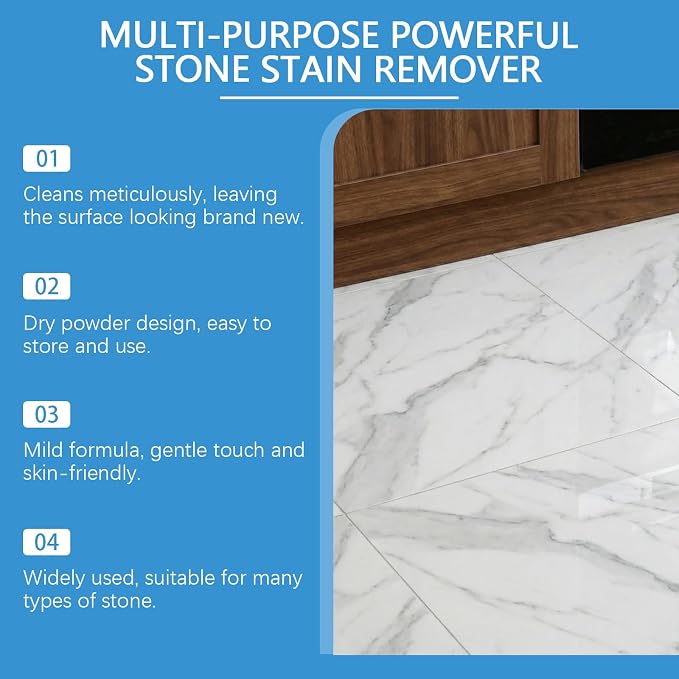 MULTI-PURPOSE POWERFUL STONE STAIN REMOVER

01

Cleans meticulously, leaving the surface looking brand new.

02

Dry powder design, easy to store and use.

03

Mild formula, gentle touch and skin-friendly.

04

Widely used, suitable for many types of stone.